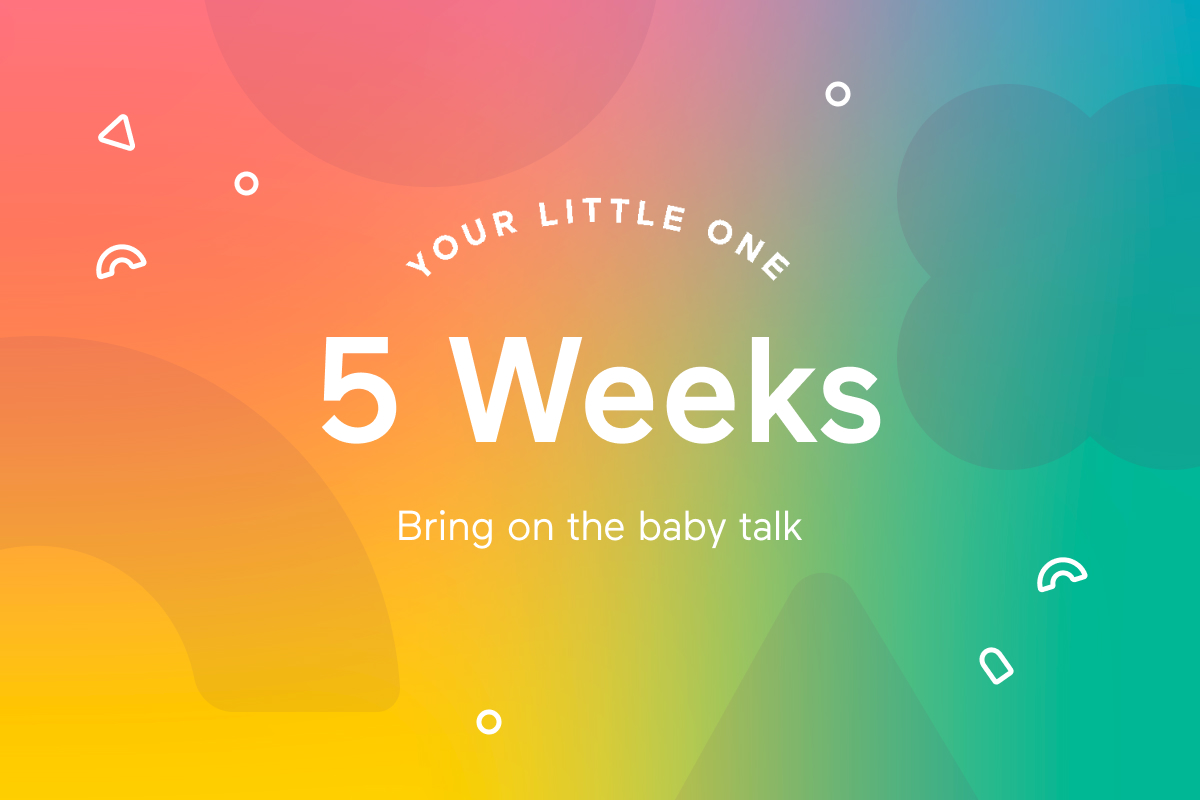 YOUR LITTLE ONE

5 Weeks

Bring on the baby talk